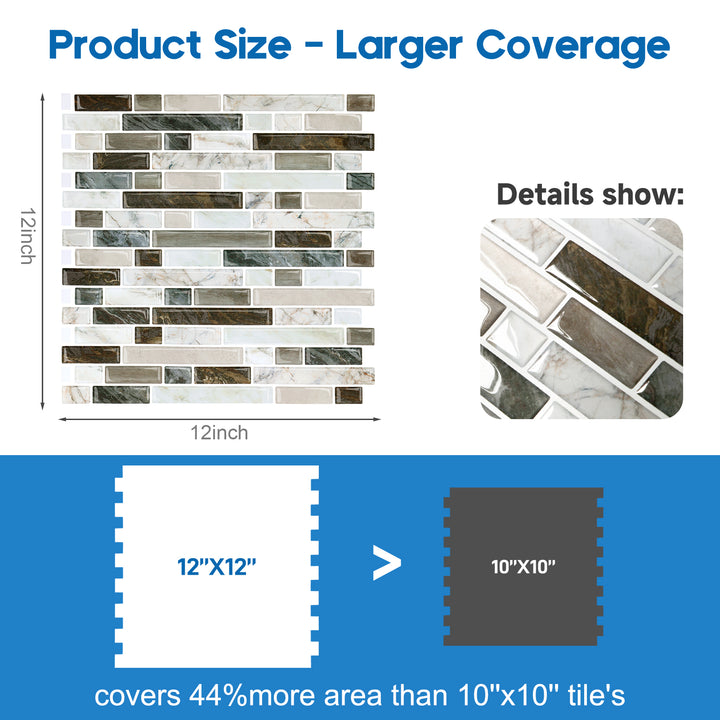 Product Size - Larger Coverage

12inch

12inch

Details show:

12"X12"

>

10"X10"

covers 44%more area than 10"x10" tile's